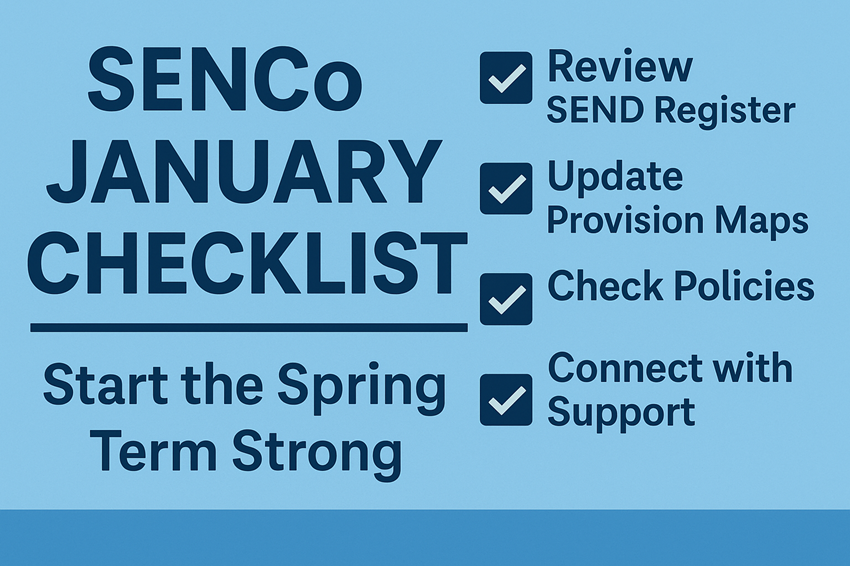 SENCo JANUARY CHECKLIST

Start the Spring Term Strong

Review SEND Register

Update Provision Maps

Check Policies

Connect with Support